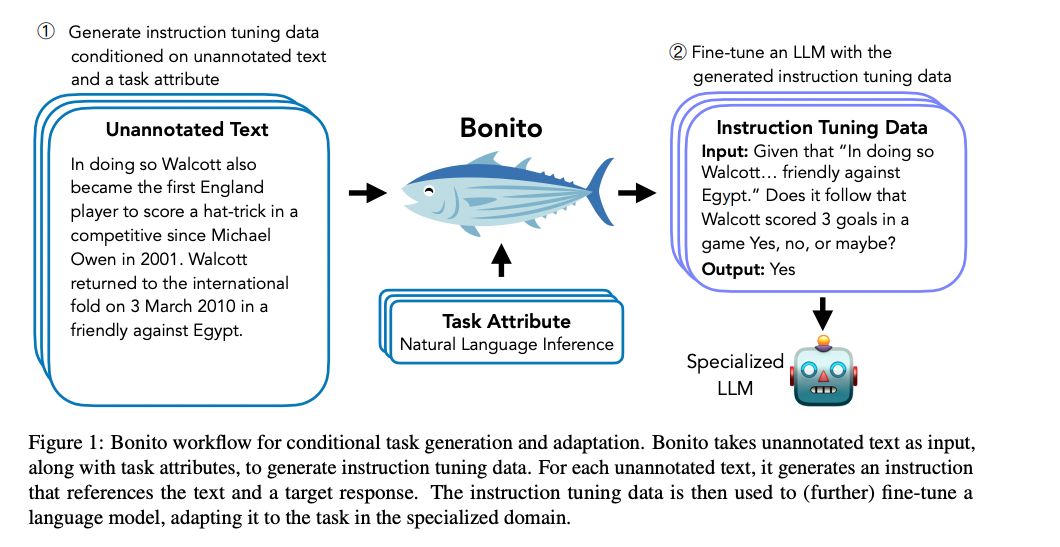 ① Generate instruction tuning data conditioned on unannotated text and a task attribute

Unannotated Text

In doing so Walcott also became the first England player to score a hat-trick in a competitive since Michael Owen in 2001. Walcott returned to the international fold on 3 March 2010 in a friendly against Egypt.

Bonito

Task Attribute
Natural Language Inference

② Fine-tune an LLM with the generated instruction tuning data

Instruction Tuning Data
Input: Given that "In doing so Walcott… friendly against Egypt." Does it follow that Walcott scored 3 goals in a game Yes, no, or maybe?
Output: Yes

Specialized LLM

Figure 1: Bonito workflow for conditional task generation and adaptation. Bonito takes unannotated text as input, along with task attributes, to generate instruction tuning data. For each unannotated text, it generates an instruction that references the text and a target response. The instruction tuning data is then used to (further) fine-tune a language model, adapting it to the task in the specialized domain.